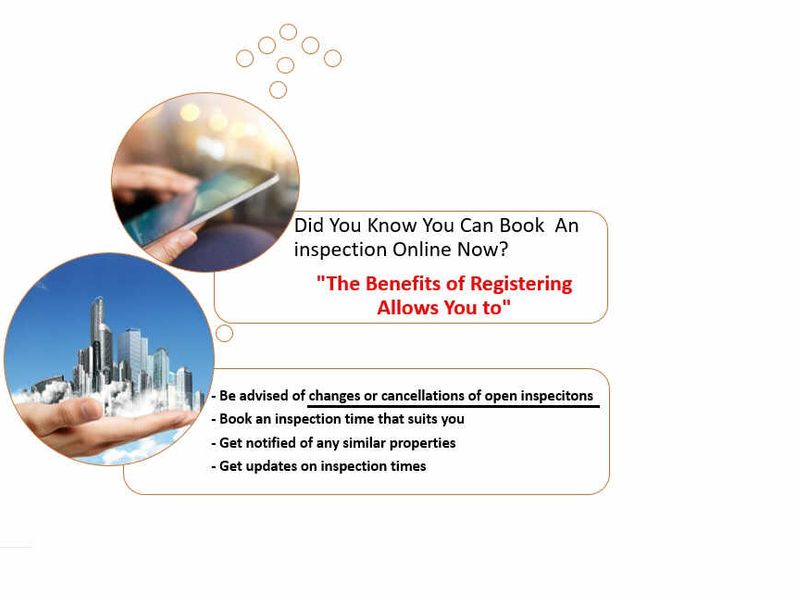 Did You Know You Can Book An inspection Online Now?

"The Benefits of Registering Allows You to"

- Be advised of changes or cancellations of open inspecitons
- Book an inspection time that suits you
- Get notified of any similar properties
- Get updates on inspection times